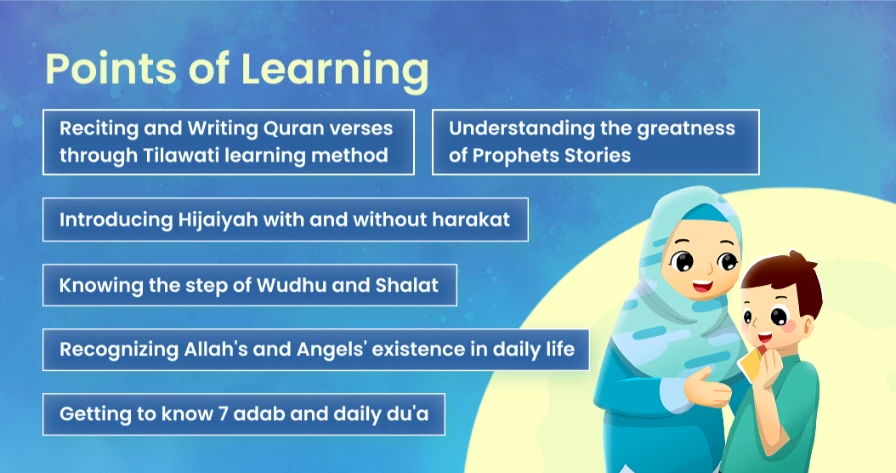 Points of Learning

Reciting and Writing Quran verses through Tilawati learning method

Understanding the greatness of Prophets Stories

Introducing Hijaiyah with and without harakat

Knowing the step of Wudhu and Shalat

Recognizing Allah's and Angels' existence in daily life

Getting to know 7 adab and daily du'a